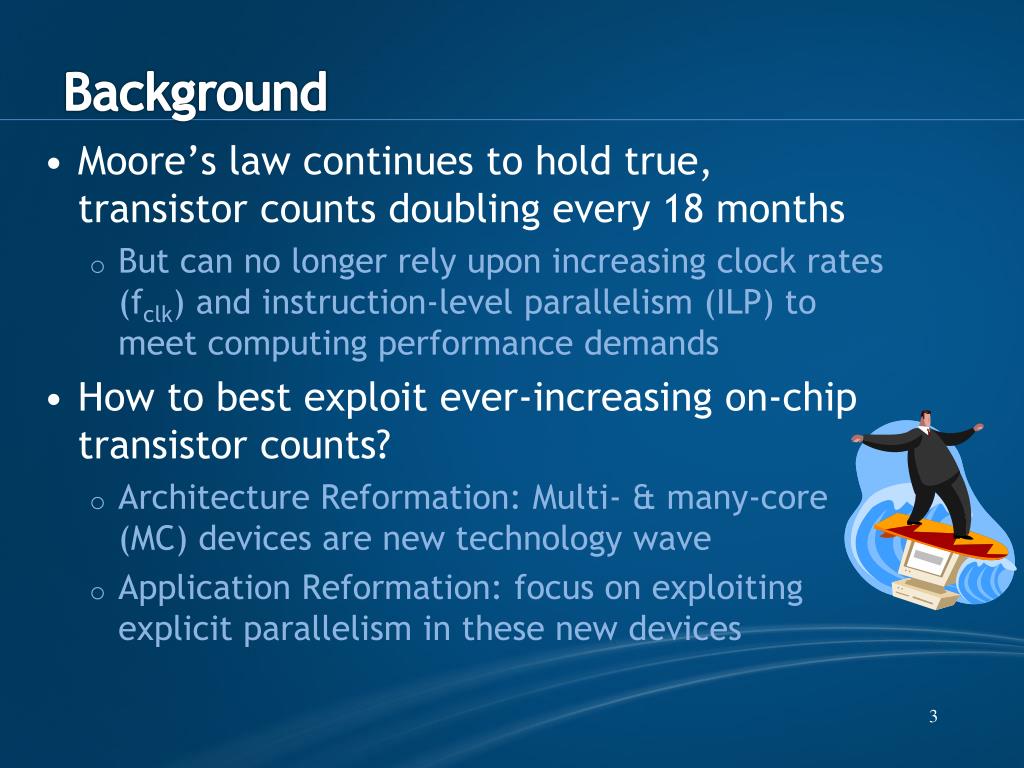 Background

• Moore's law continues to hold true, transistor counts doubling every 18 months

o But can no longer rely upon increasing clock rates ($f_{clk}$) and instruction-level parallelism (ILP) to meet computing performance demands

• How to best exploit ever-increasing on-chip transistor counts?

o Architecture Reformation: Multi- & many-core (MC) devices are new technology wave

o Application Reformation: focus on exploiting explicit parallelism in these new devices

3